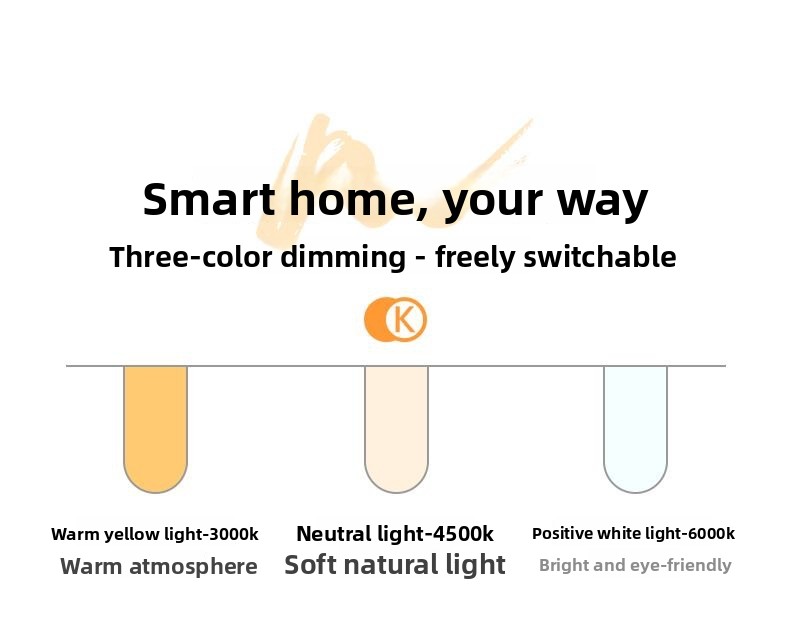 Smart home, your way

Three-color dimming - freely switchable

K

Warm yellow light-3000k
Warm atmosphere

Neutral light-4500k
Soft natural light

Positive white light-6000k
Bright and eye-friendly